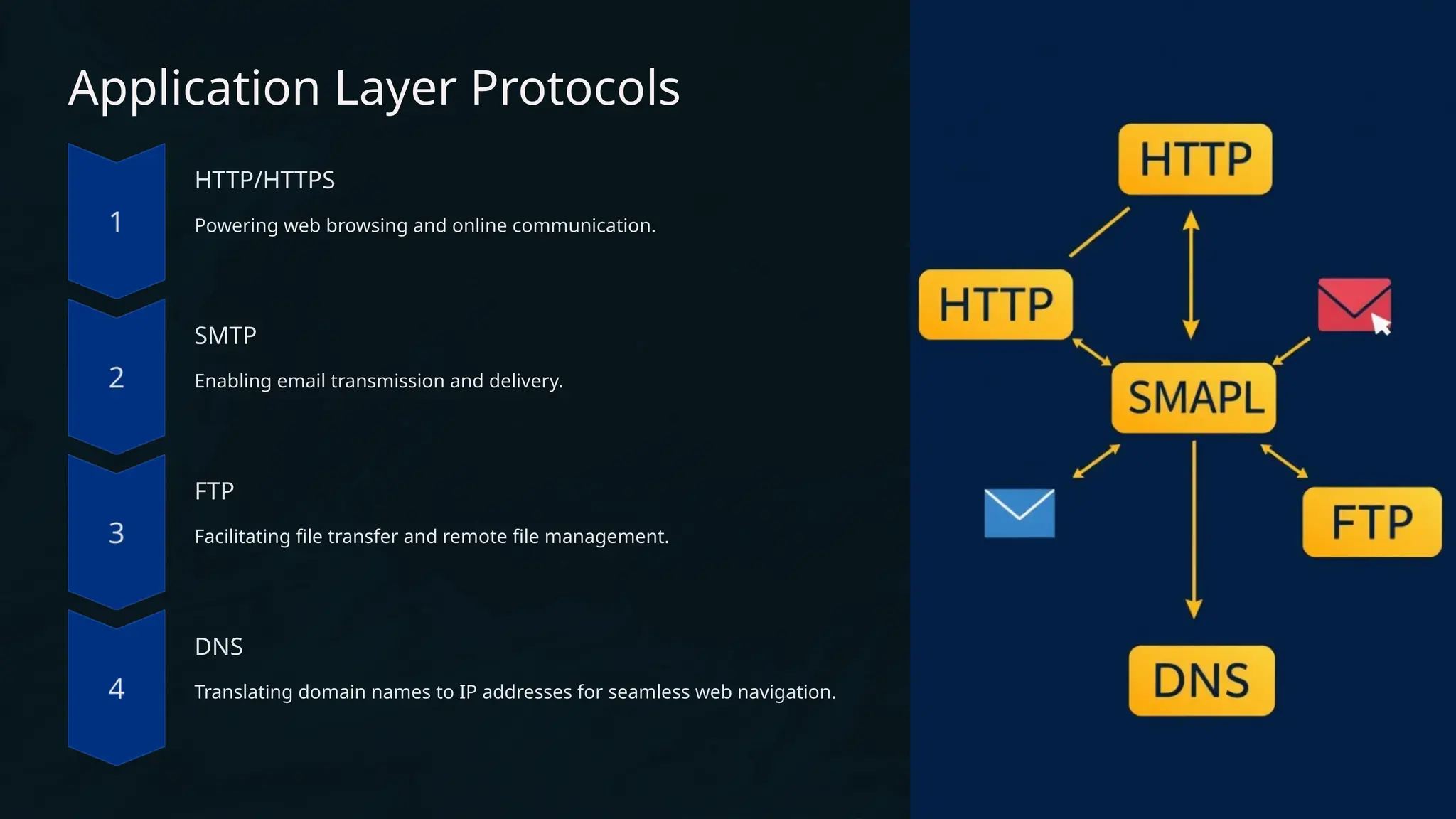 Application Layer Protocols

1

HTTP/HTTPS

Powering web browsing and online communication.

2

SMTP

Enabling email transmission and delivery.

3

FTP

Facilitating file transfer and remote file management.

4

DNS

Translating domain names to IP addresses for seamless web navigation.

HTTP

HTTP

SMAPL

FTP

DNS